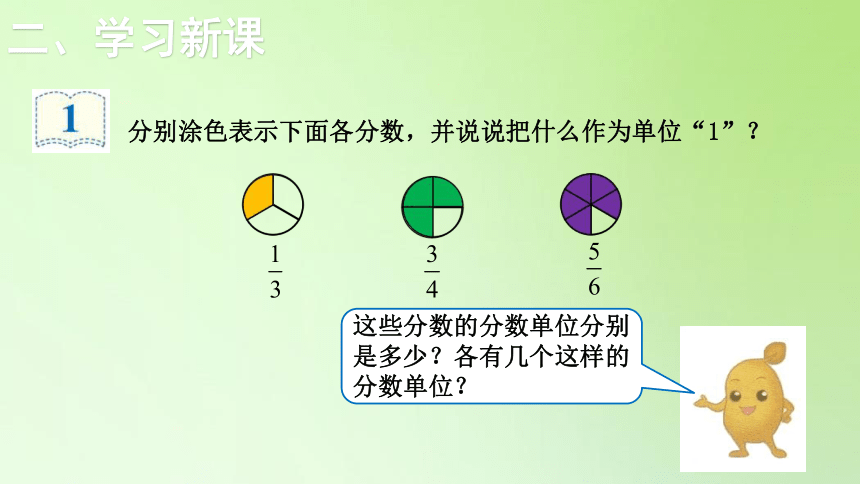 二、学习新课

1

分别涂色表示下面各分数，并说说把什么作为单位“1”？

$\frac{1}{3}$ $\frac{3}{4}$ $\frac{5}{6}$

这些分数的分数单位分别是多少？各有几个这样的分数单位？